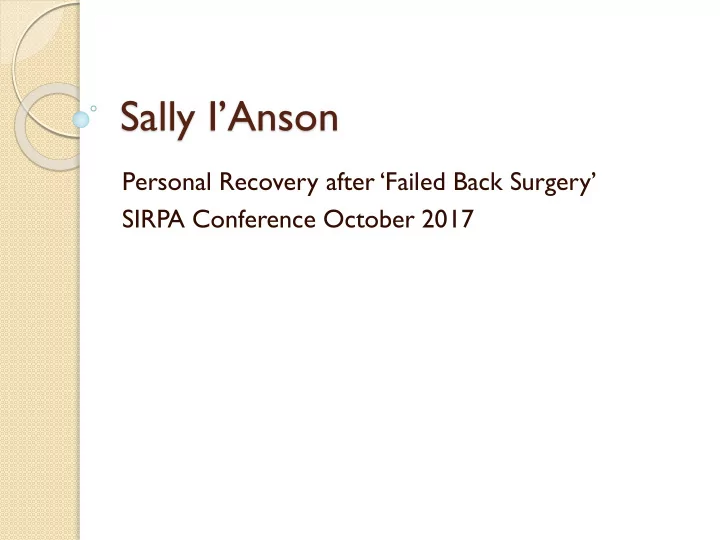 Sally I’Anson

Personal Recovery after ‘Failed Back Surgery’
SIRPA Conference October 2017